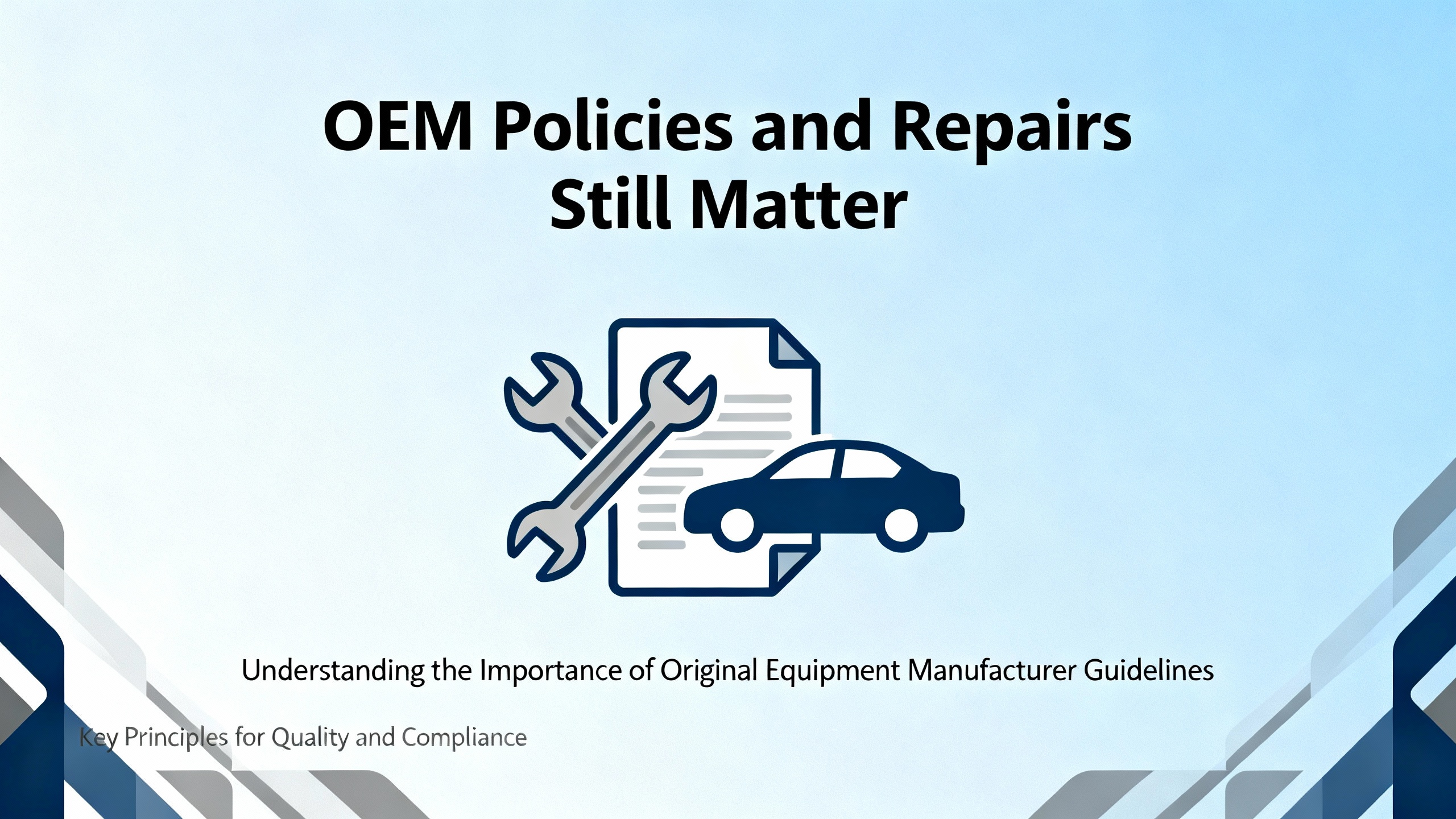 OEM Policies and Repairs Still Matter

Understanding the Importance of Original Equipment Manufacturer Guidelines

Key Principles for Quality and Compliance